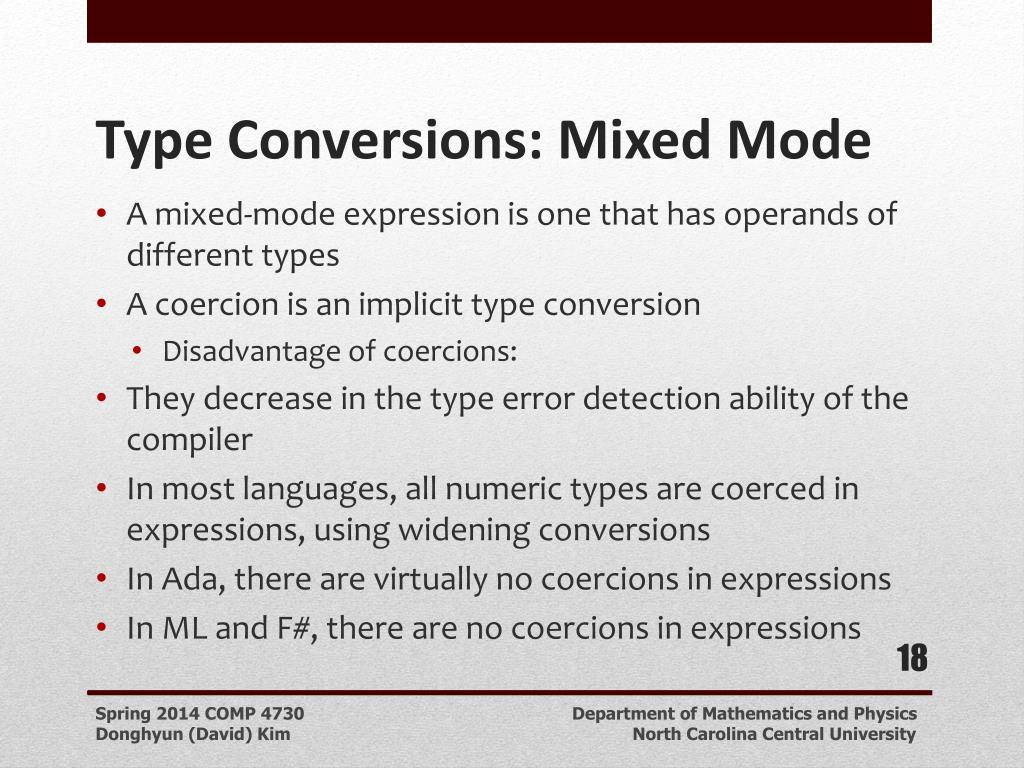 Type Conversions: Mixed Mode

• A mixed-mode expression is one that has operands of different types
• A coercion is an implicit type conversion
  • Disadvantage of coercions:
• They decrease in the type error detection ability of the compiler
• In most languages, all numeric types are coerced in expressions, using widening conversions
• In Ada, there are virtually no coercions in expressions
• In ML and F#, there are no coercions in expressions

18

Spring 2014 COMP 4730
Donghyun (David) Kim

Department of Mathematics and Physics
North Carolina Central University